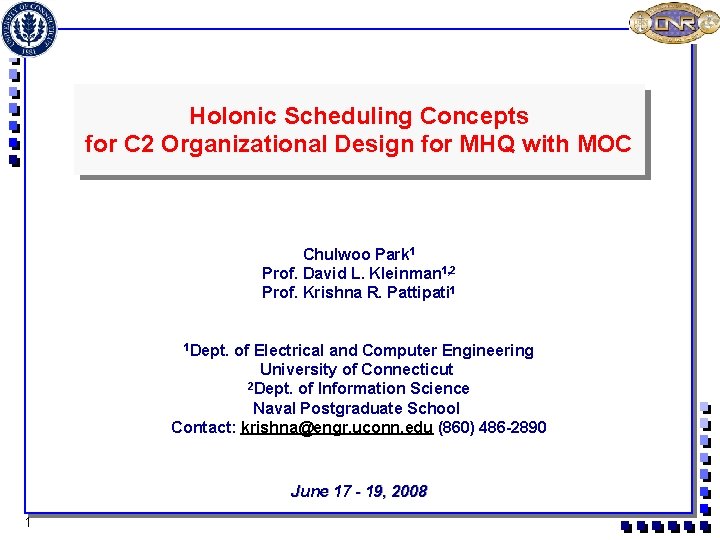 UNIVERSITY OF CONNECTICUT 1881

ONR

Holonic Scheduling Concepts for C2 Organizational Design for MHQ with MOC

Chulwoo Park$^1$
Prof. David L. Kleinman$^{1,2}$
Prof. Krishna R. Pattipati$^1$

$^1$Dept. of Electrical and Computer Engineering
University of Connecticut
$^2$Dept. of Information Science
Naval Postgraduate School
Contact: krishna@engr.uconn.edu (860) 486-2890

June 17 - 19, 2008

1